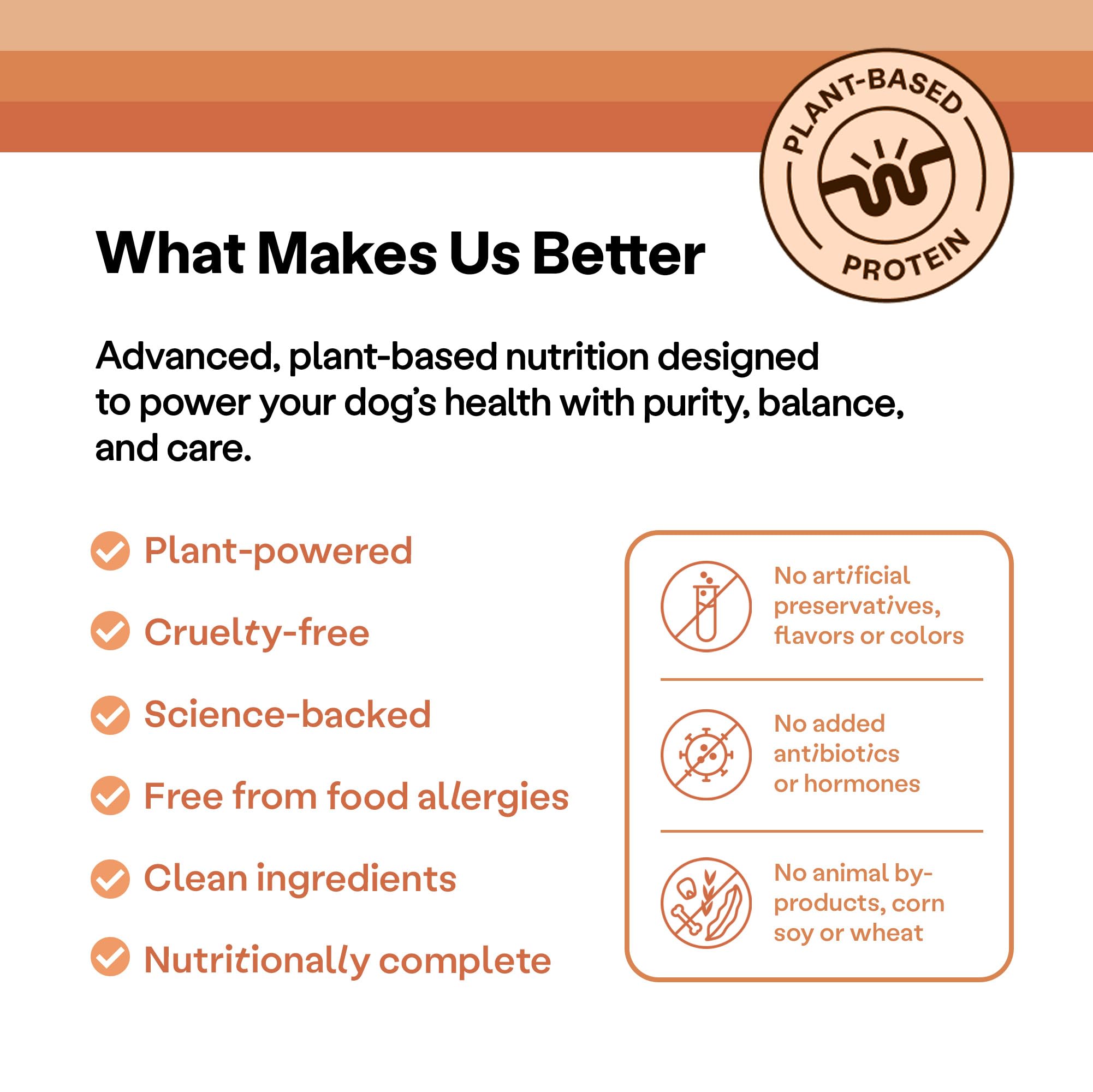 PLANT-BASED
PROTEIN

What Makes Us Better

Advanced, plant-based nutrition designed to power your dog's health with purity, balance, and care.

Plant-powered

Cruelty-free

Science-backed

Free from food allergies

Clean ingredients

Nutritionally complete

No artificial preservatives, flavors or colors

No added antibiotics or hormones

No animal by-products, corn soy or wheat